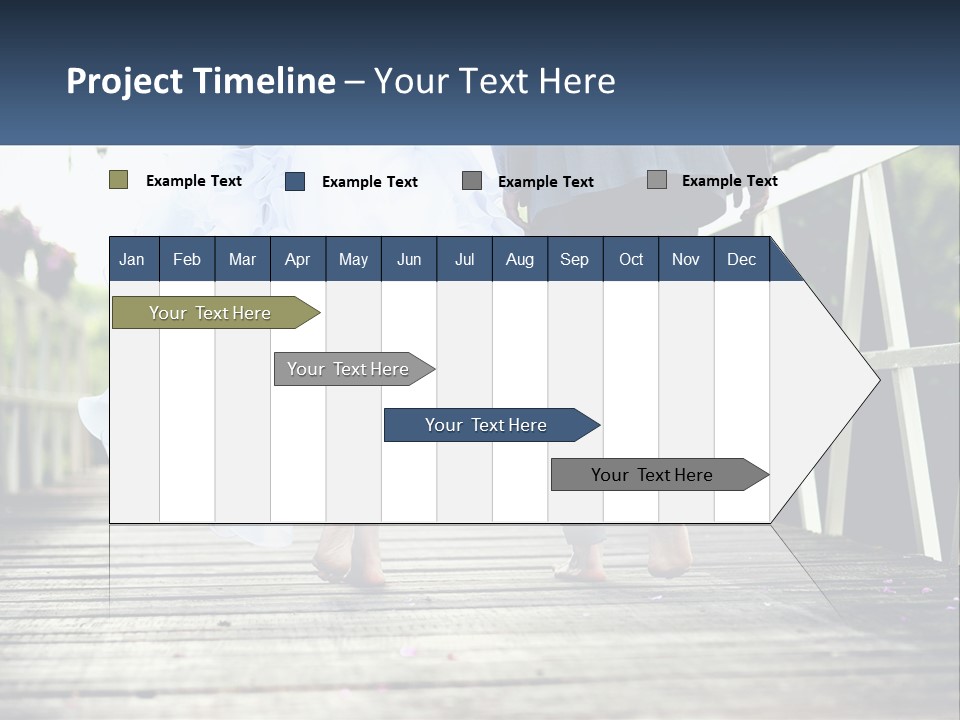 Project Timeline – Your Text Here

Example Text
Example Text
Example Text
Example Text

| Jan | Feb | Mar | Apr | May | Jun | Jul | Aug | Sep | Oct | Nov | Dec |
|---|---|---|---|---|---|---|---|---|---|---|---|

Your Text Here
Your Text Here
Your Text Here
Your Text Here